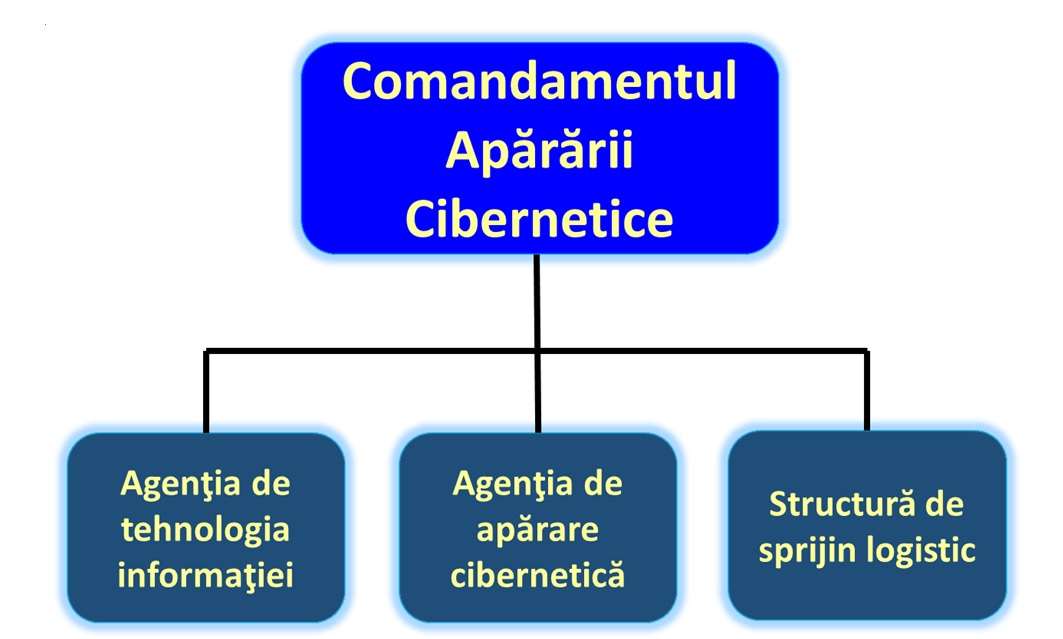 Comandamentul Apărării Cibernetice

Agenţia de tehnologia informaţiei

Agenţia de apărare cibernetică

Structură de sprijin logistic